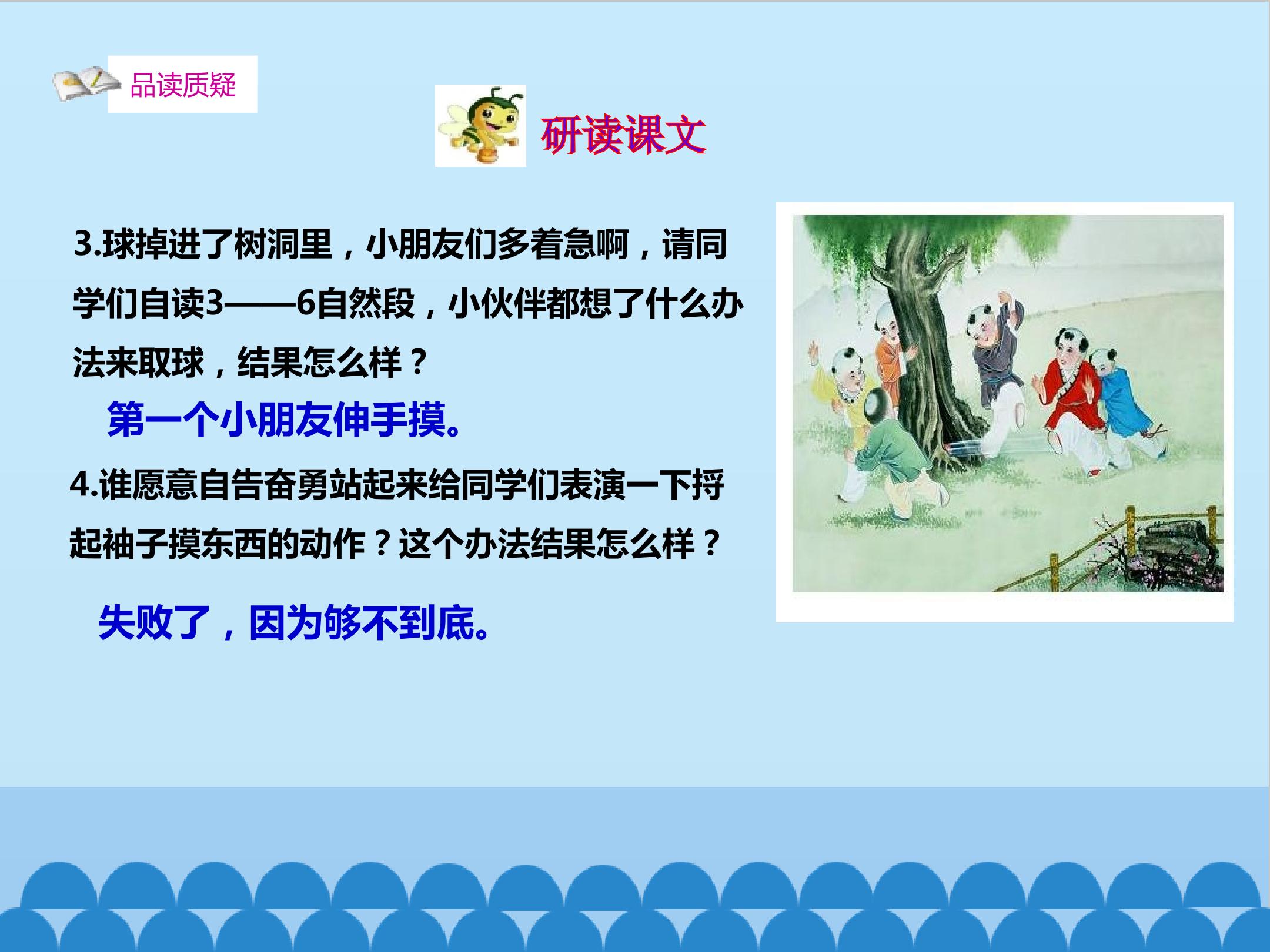 品读质疑

研读课文

3.球掉进了树洞里，小朋友们多着急啊，请同学们自读3——6自然段，小伙伴都想了什么办法来取球，结果怎么样？

第一个小朋友伸手摸。

4.谁愿意自告奋勇站起来给同学们表演一下捋起袖子摸东西的动作？这个办法结果怎么样？

失败了，因为够不到底。